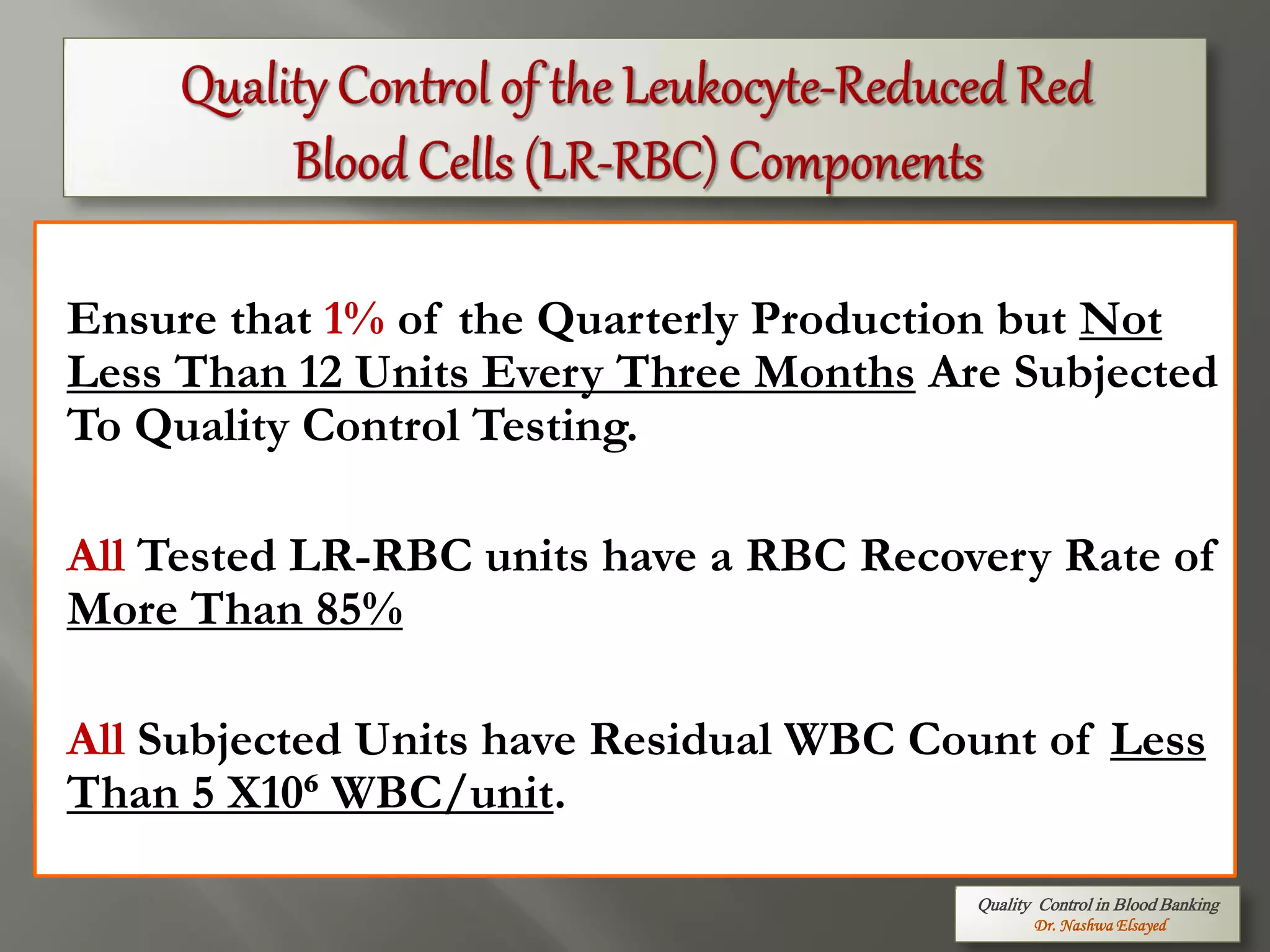 Quality Control of the Leukocyte-Reduced Red Blood Cells (LR-RBC) Components

Ensure that 1% of the Quarterly Production but Not Less Than 12 Units Every Three Months Are Subjected To Quality Control Testing.

All Tested LR-RBC units have a RBC Recovery Rate of More Than 85%

All Subjected Units have Residual WBC Count of Less Than 5 X$10^6$ WBC/unit.

Quality Control in Blood Banking
Dr. Nashwa Elsayed